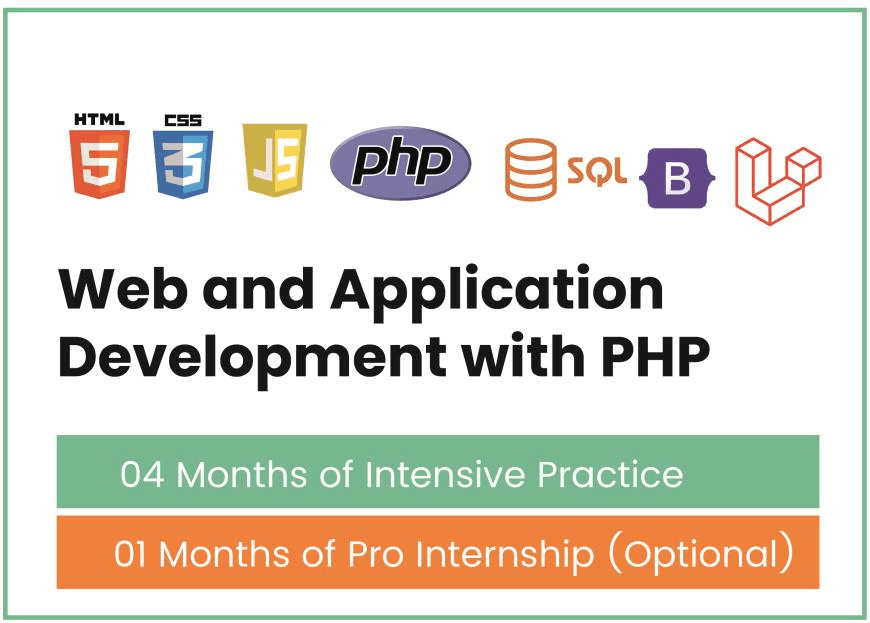 HTML
5
CSS
3
JS
php
SQL
B

Web and Application Development with PHP

04 Months of Intensive Practice

01 Months of Pro Internship (Optional)